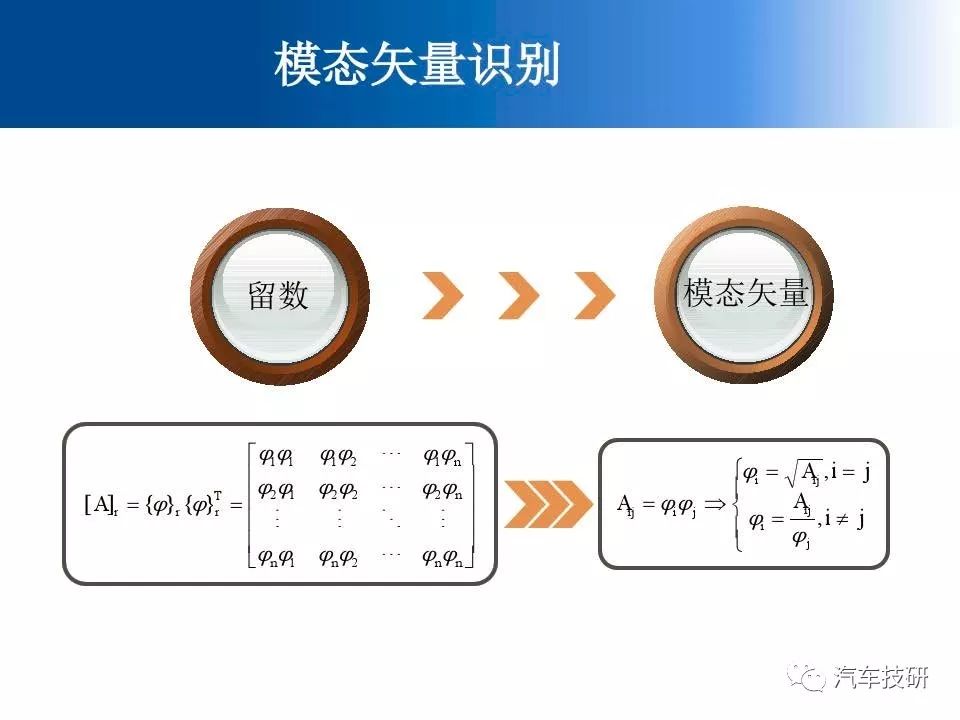 模态矢量识别

留数

模态矢量

$[A]_r = \{\varphi\}_r \{\varphi\}_r^T = \begin{bmatrix} \varphi_1\varphi_1 & \varphi_1\varphi_2 & \cdots & \varphi_1\varphi_n \\ \varphi_2\varphi_1 & \varphi_2\varphi_2 & \cdots & \varphi_2\varphi_n \\ \vdots & \vdots & \ddots & \vdots \\ \varphi_n\varphi_1 & \varphi_n\varphi_2 & \cdots & \varphi_n\varphi_n \end{bmatrix}$

$A_{ij} = \varphi_i\varphi_j \Rightarrow \begin{cases} \varphi_i = \sqrt{A_{ij}}, i = j \\ \varphi_i = \frac{A_{ij}}{\varphi_j}, i \neq j \end{cases}$

汽车技研